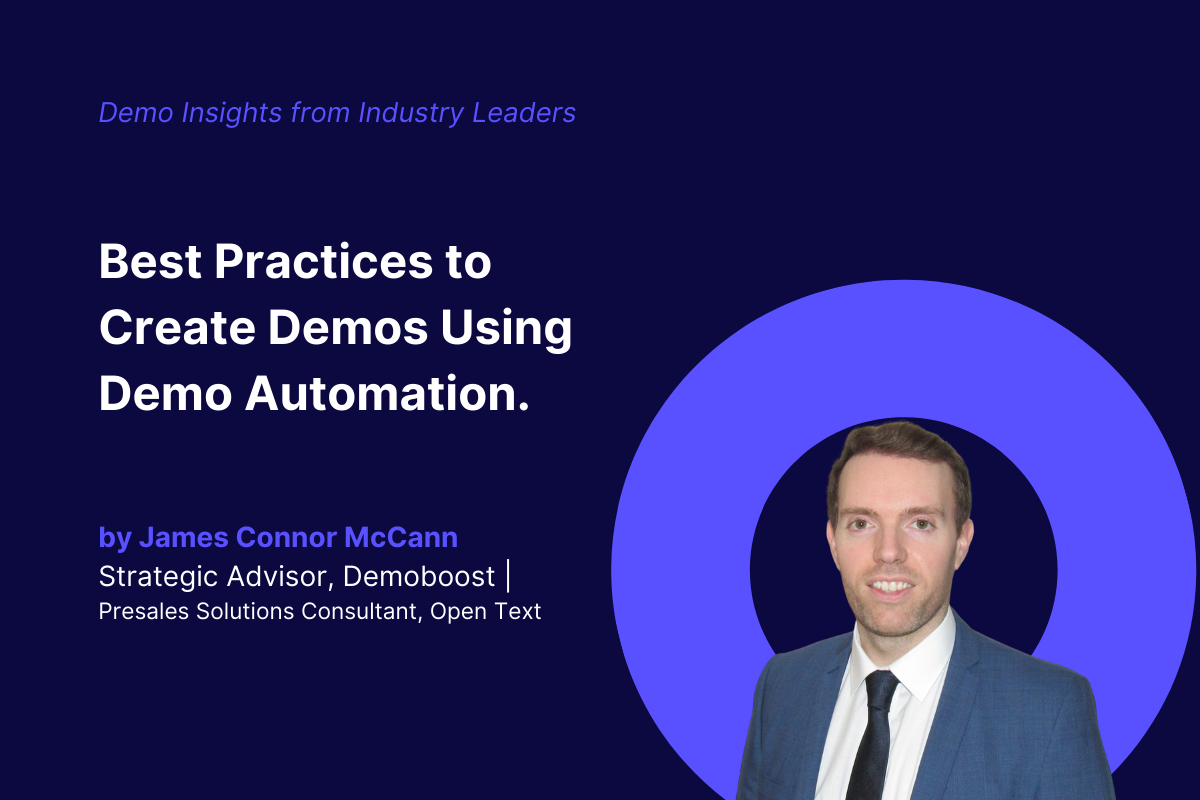 Demo Insights from Industry Leaders

Best Practices to Create Demos Using Demo Automation.

by James Connor McCann
Strategic Advisor, Demoboost |
Presales Solutions Consultant, Open Text